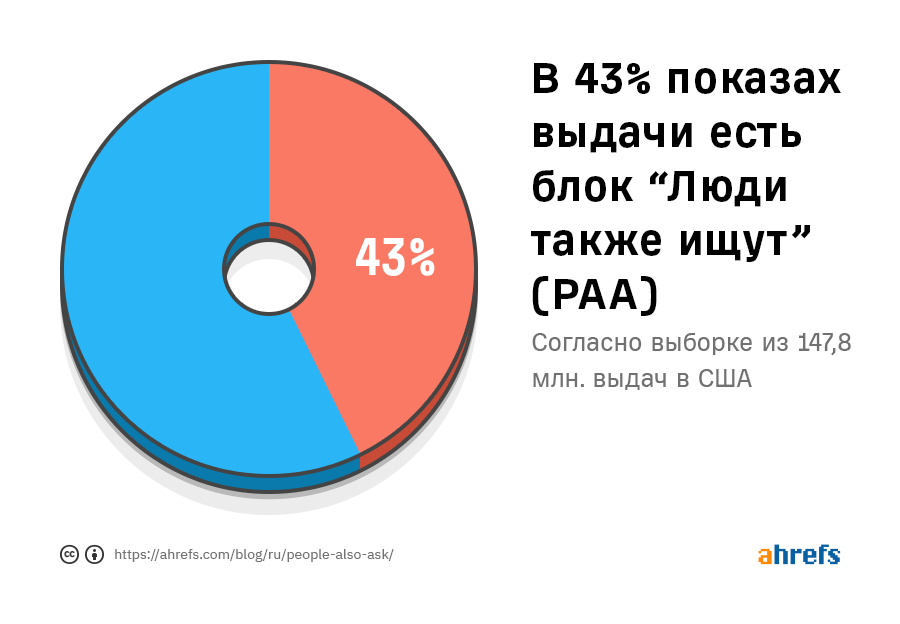 43%

В 43% показах выдачи есть блок “Люди также ищут” (PAA)

Согласно выборке из 147,8 млн. выдач в США

https://ahrefs.com/blog/ru/people-also-ask/

ahrefs